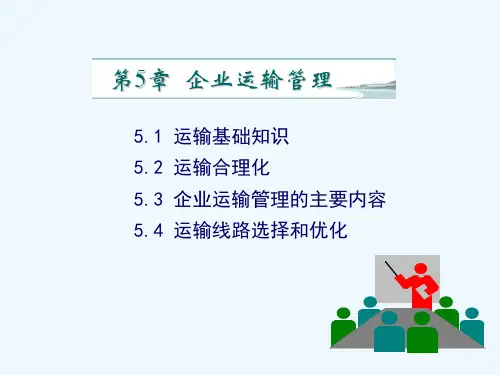 第5章 企业运输管理

5.1 运输基础知识
5.2 运输合理化
5.3 企业运输管理的主要内容
5.4 运输线路选择和优化